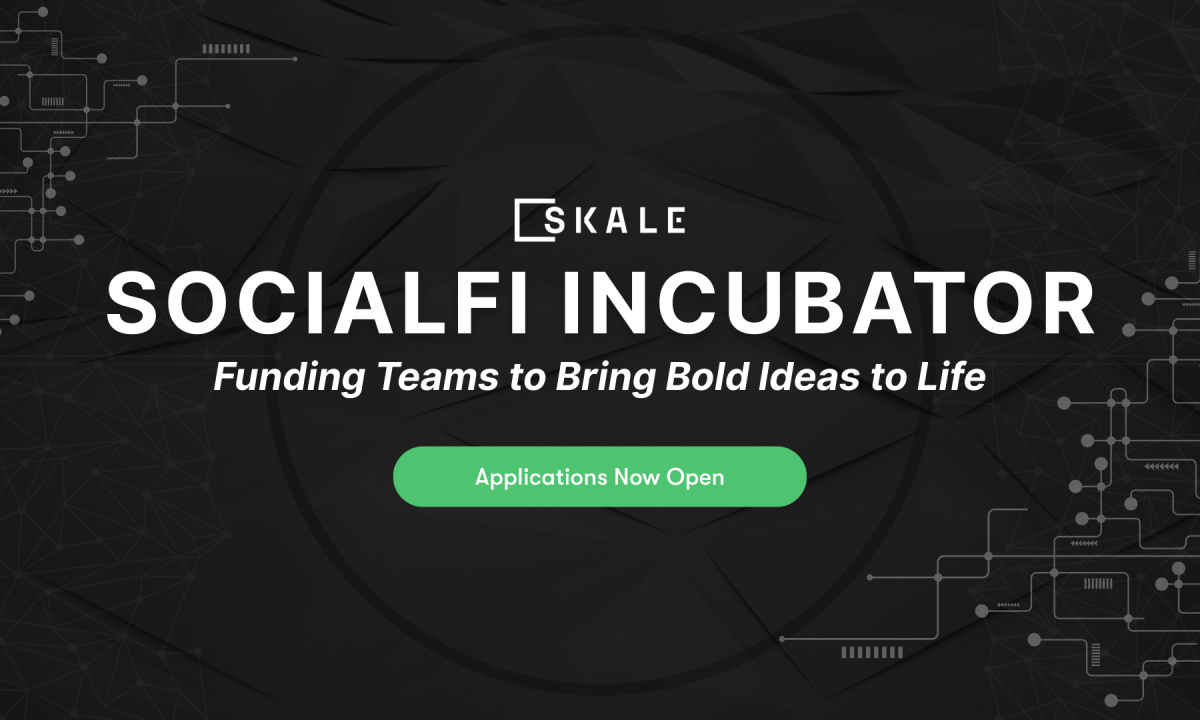 SKALE

SOCIALFI INCUBATOR

Funding Teams to Bring Bold Ideas to Life

Applications Now Open